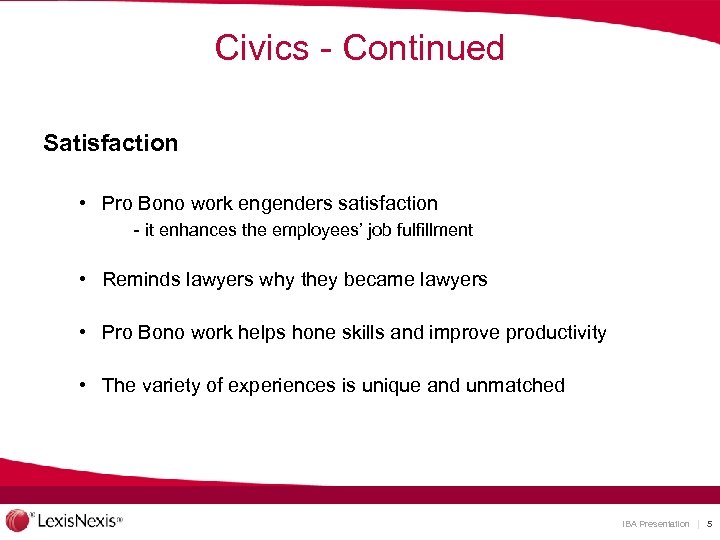 Civics - Continued

Satisfaction

• Pro Bono work engenders satisfaction
- it enhances the employees' job fulfillment

• Reminds lawyers why they became lawyers

• Pro Bono work helps hone skills and improve productivity

• The variety of experiences is unique and unmatched

LexisNexis®

IBA Presentation | 5